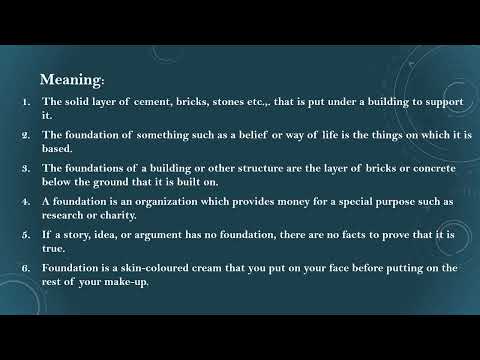 Meaning:

1. The solid layer of cement, bricks, stones etc.,. that is put under a building to support it.
2. The foundation of something such as a belief or way of life is the things on which it is based.
3. The foundations of a building or other structure are the layer of bricks or concrete below the ground that it is built on.
4. A foundation is an organization which provides money for a special purpose such as research or charity.
5. If a story, idea, or argument has no foundation, there are no facts to prove that it is true.
6. Foundation is a skin-coloured cream that you put on your face before putting on the rest of your make-up.